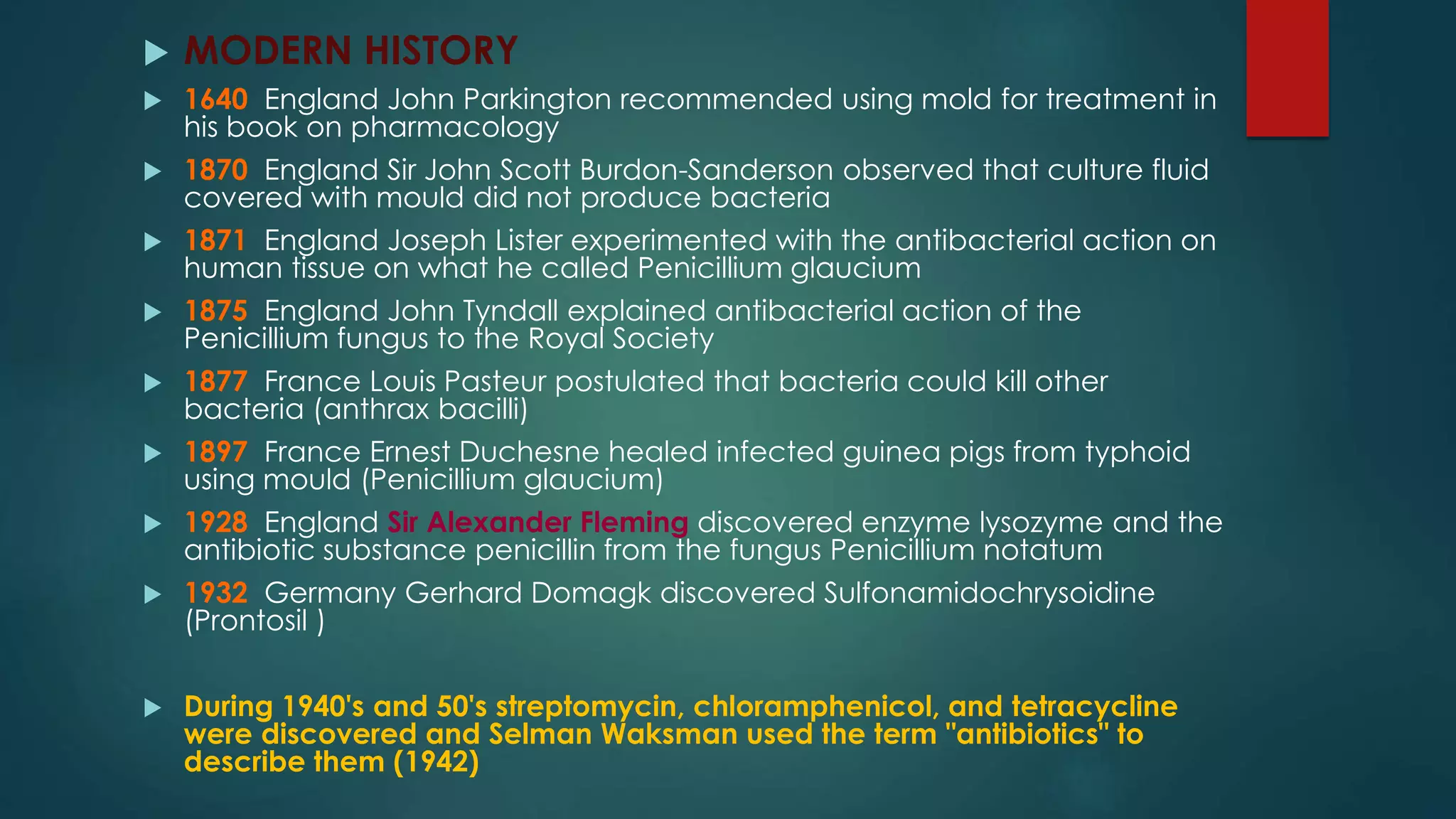 MODERN HISTORY

1640 England John Parkington recommended using mold for treatment in his book on pharmacology

1870 England Sir John Scott Burdon-Sanderson observed that culture fluid covered with mould did not produce bacteria

1871 England Joseph Lister experimented with the antibacterial action on human tissue on what he called Penicillium glaucium

1875 England John Tyndall explained antibacterial action of the Penicillium fungus to the Royal Society

1877 France Louis Pasteur postulated that bacteria could kill other bacteria (anthrax bacilli)

1897 France Ernest Duchesne healed infected guinea pigs from typhoid using mould (Penicillium glaucium)

1928 England Sir Alexander Fleming discovered enzyme lysozyme and the antibiotic substance penicillin from the fungus Penicillium notatum

1932 Germany Gerhard Domagk discovered Sulfonamidochrysoidine (Prontosil )

During 1940's and 50's streptomycin, chloramphenicol, and tetracycline were discovered and Selman Waksman used the term "antibiotics" to describe them (1942)